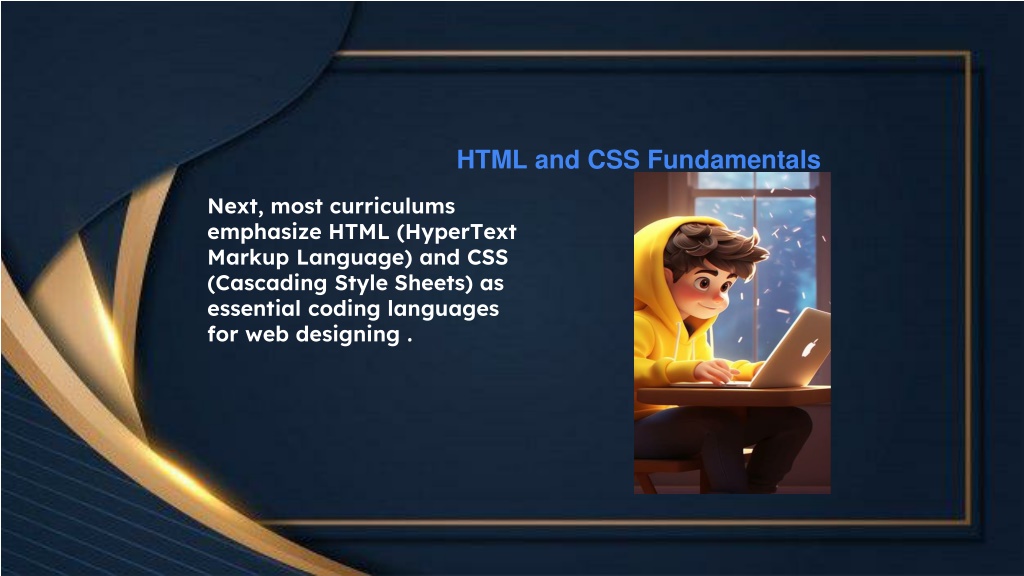 HTML and CSS Fundamentals

Next, most curriculums emphasize HTML (HyperText Markup Language) and CSS (Cascading Style Sheets) as essential coding languages for web designing .